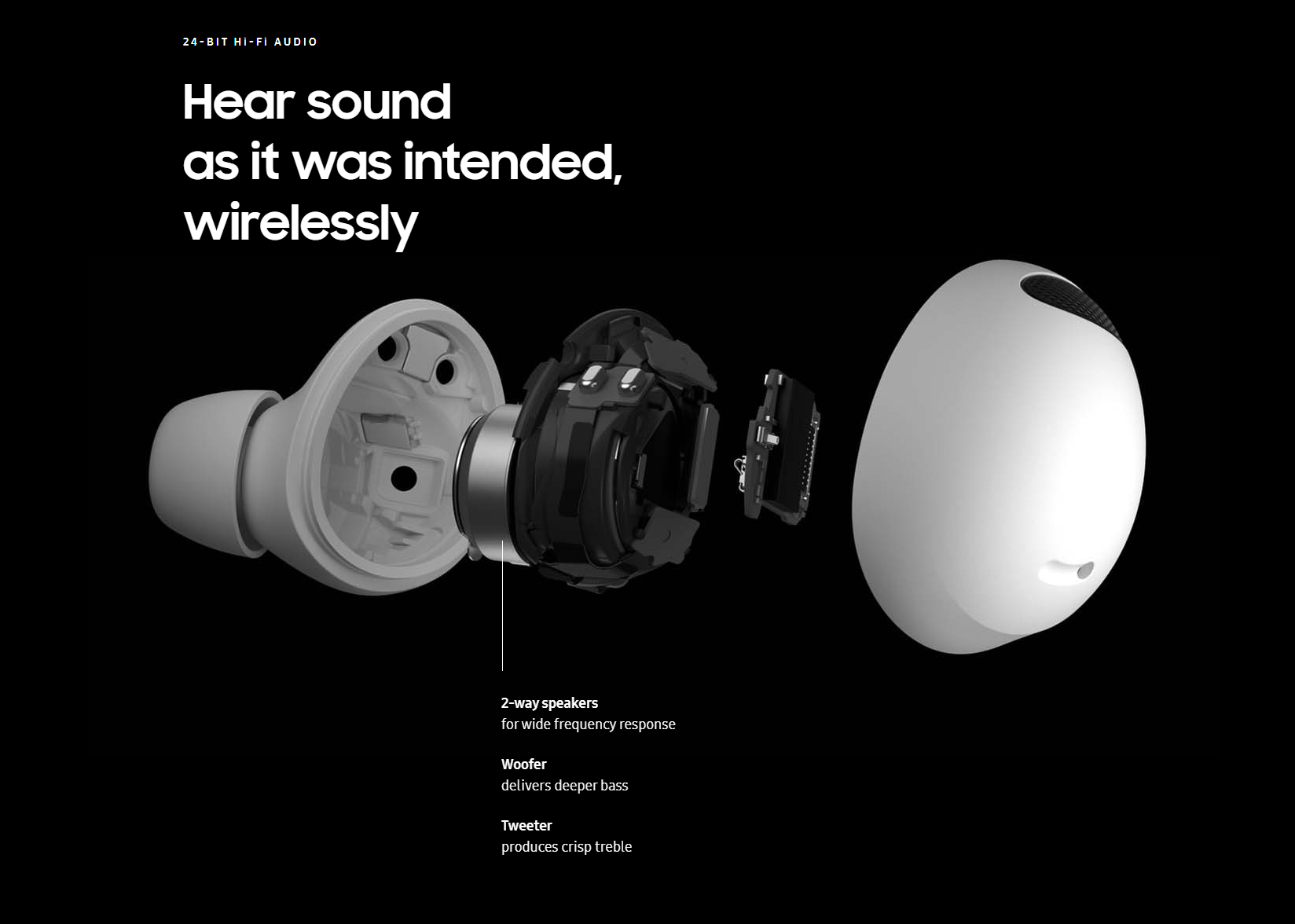 24-BIT Hi-Fi AUDIO

Hear sound
as it was intended,
wirelessly

2-way speakers
for wide frequency response

Woofer
delivers deeper bass

Tweeter
produces crisp treble